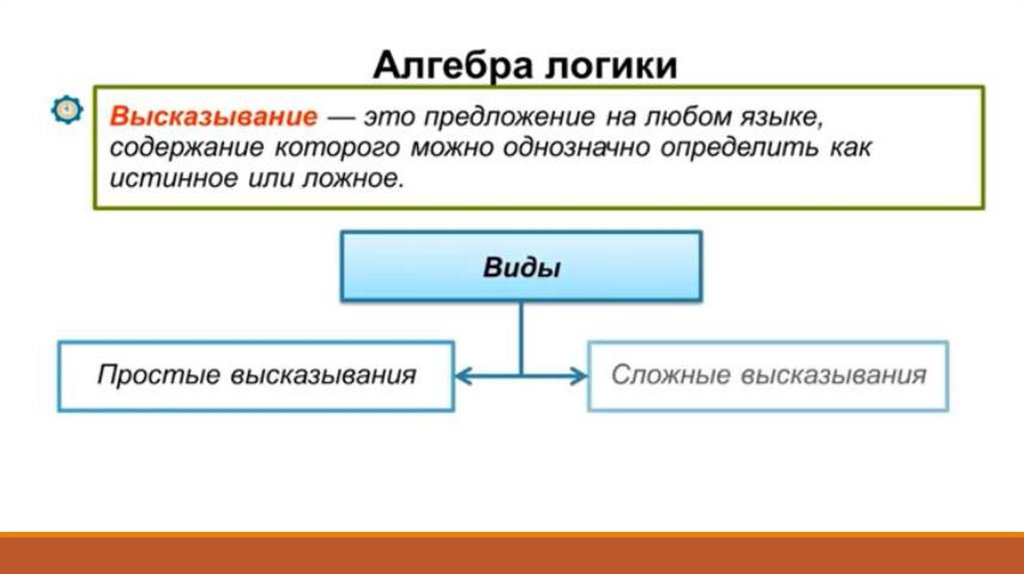 Алгебра логики

Высказывание — это предложение на любом языке, содержание которого можно однозначно определить как истинное или ложное.

Виды

Простые высказывания

Сложные высказывания